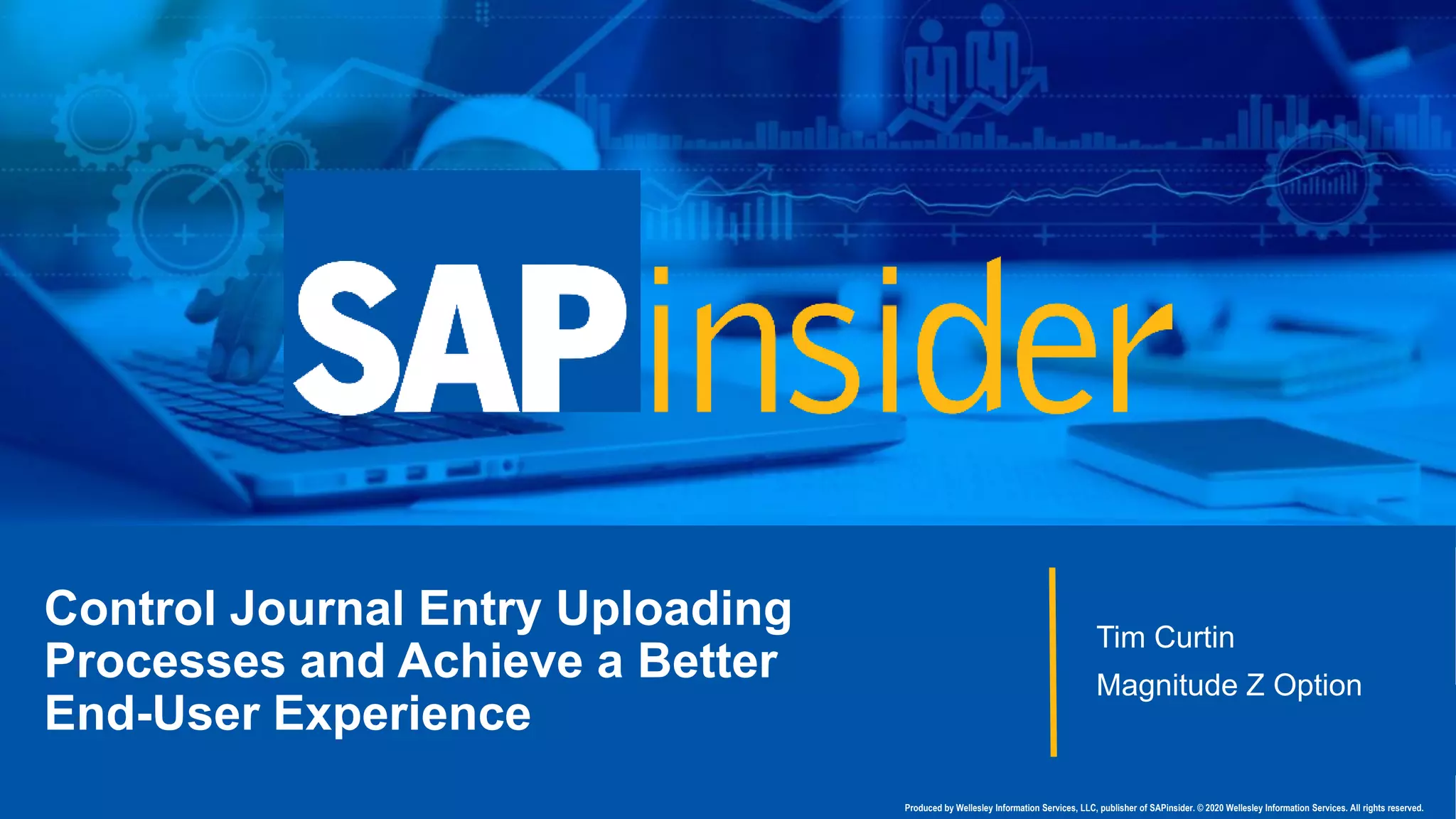 SAPinsider

Control Journal Entry Uploading Processes and Achieve a Better End-User Experience

Tim Curtin

Magnitude Z Option

Produced by Wellesley Information Services, LLC, publisher of SAPinsider. © 2020 Wellesley Information Services. All rights reserved.